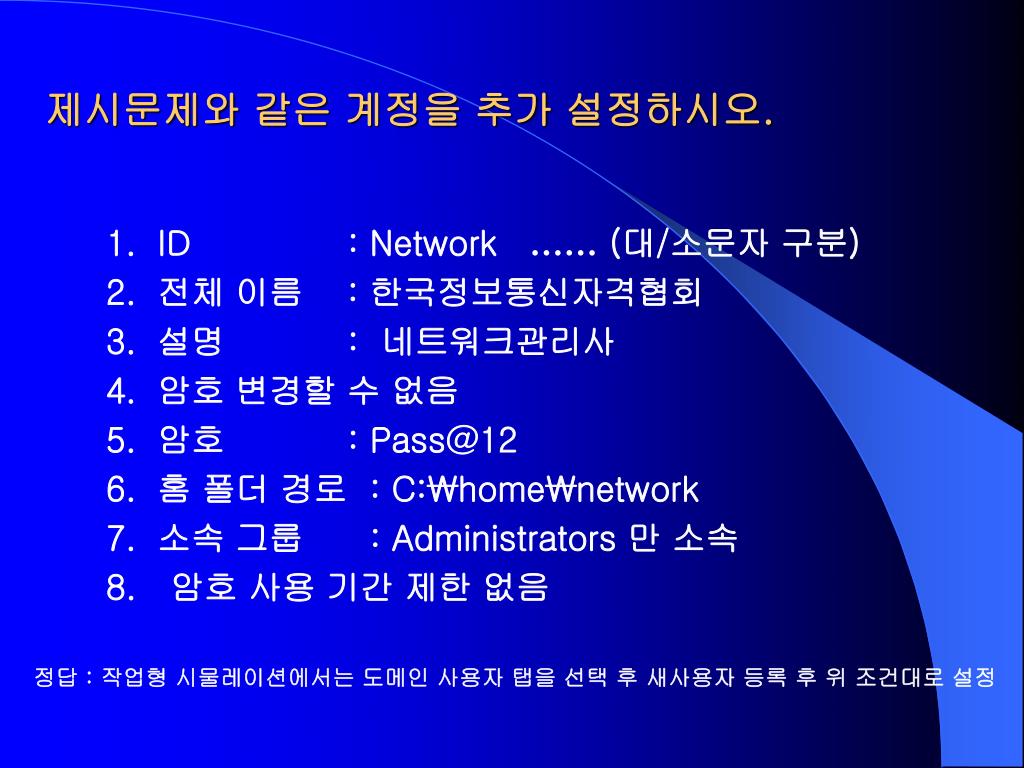 제시문제와 같은 계정을 추가 설정하시오.

1. ID : Network …… (대/소문자 구분)
2. 전체 이름 : 한국정보통신자격협회
3. 설명 : 네트워크관리사
4. 암호 변경할 수 없음
5. 암호 : Pass@12
6. 홈 폴더 경로 : C:₩home₩network
7. 소속 그룹 : Administrators 만 소속
8. 암호 사용 기간 제한 없음

정답 : 작업형 시뮬레이션에서는 도메인 사용자 탭을 선택 후 새사용자 등록 후 위 조건대로 설정